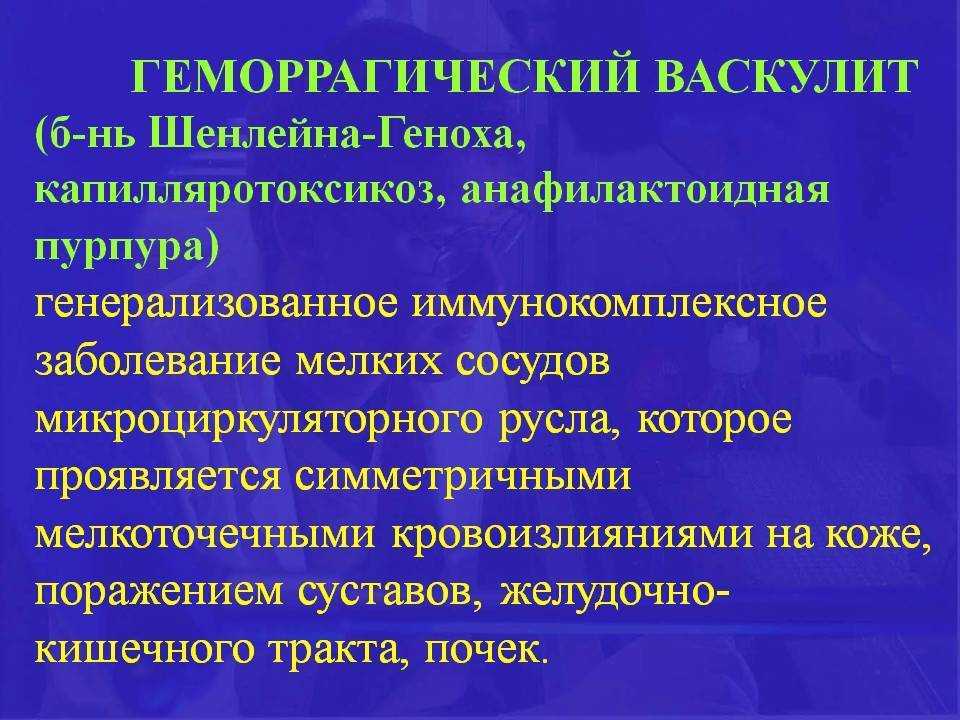 ГЕМОРРАГИЧЕСКИЙ ВАСКУЛИТ

(б-нь Шенлейна-Геноха, капилляротоксикоз, анафилактоидная пурпура)

генерализованное иммунокомплексное заболевание мелких сосудов микроциркуляторного русла, которое проявляется симметричными мелкоточечными кровоизлияниями на коже, поражением суставов, желудочно-кишечного тракта, почек.